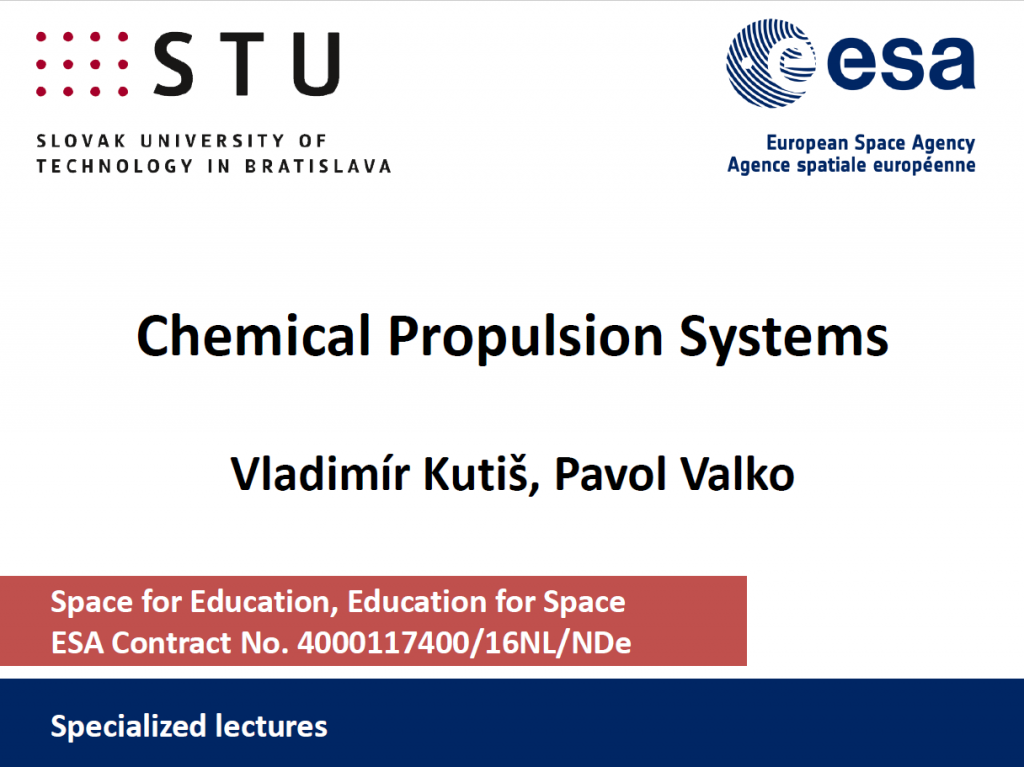 STU

SLOVAK UNIVERSITY OF TECHNOLOGY IN BRATISLAVA

esa

European Space Agency
Agence spatiale européenne

Chemical Propulsion Systems

Vladimír Kutiš, Pavol Valko

Space for Education, Education for Space
ESA Contract No. 4000117400/16NL/NDe

Specialized lectures